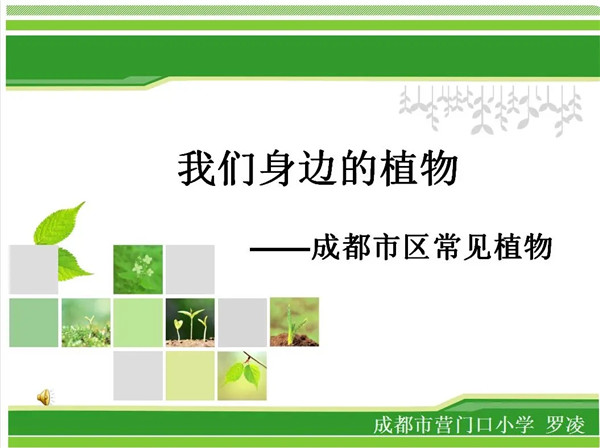 我们身边的植物

——成都市区常见植物

成都市营门口小学 罗凌